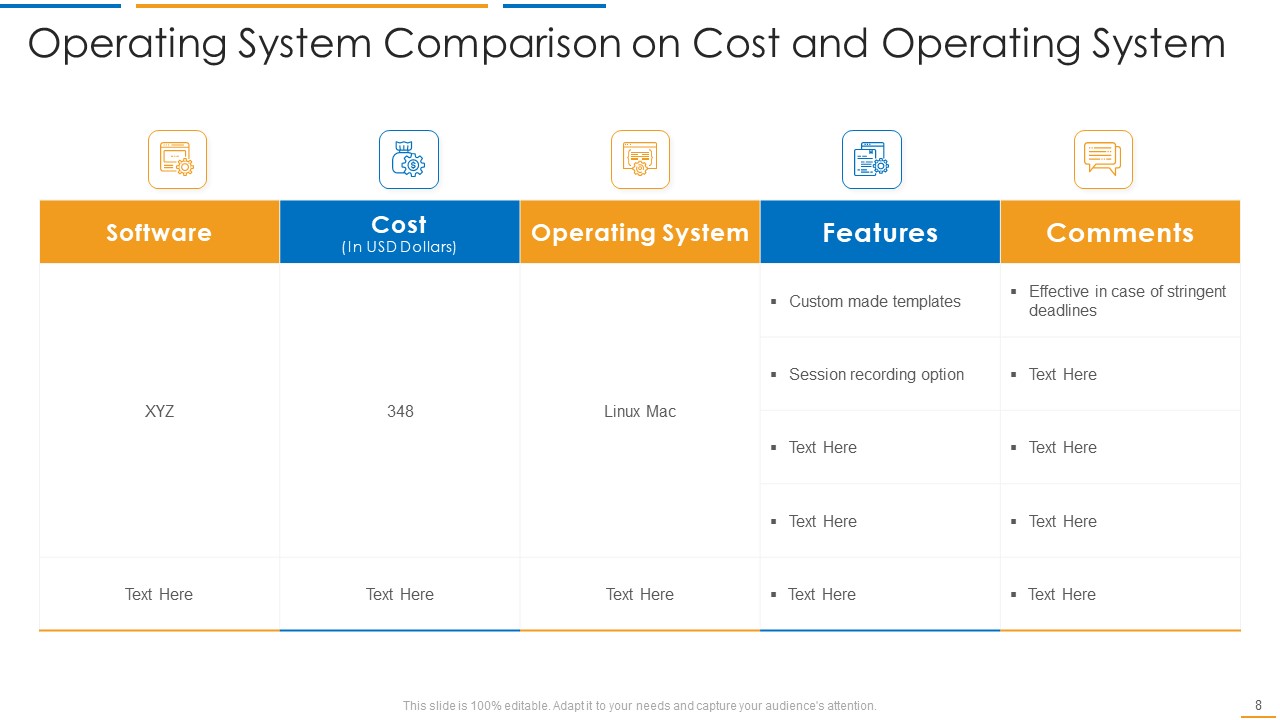 Operating System Comparison on Cost and Operating System

| Software | Cost (In USD Dollars) | Operating System | Features | Comments |
|---|---|---|---|---|
| XYZ | 348 | Linux Mac | ▪ Custom made templates | ▪ Effective in case of stringent deadlines |
| | | | ▪ Session recording option | ▪ Text Here |
| | | | ▪ Text Here | ▪ Text Here |
| | | | ▪ Text Here | ▪ Text Here |
| Text Here | Text Here | Text Here | ▪ Text Here | ▪ Text Here |

This slide is 100% editable. Adapt it to your needs and capture your audience's attention.

8